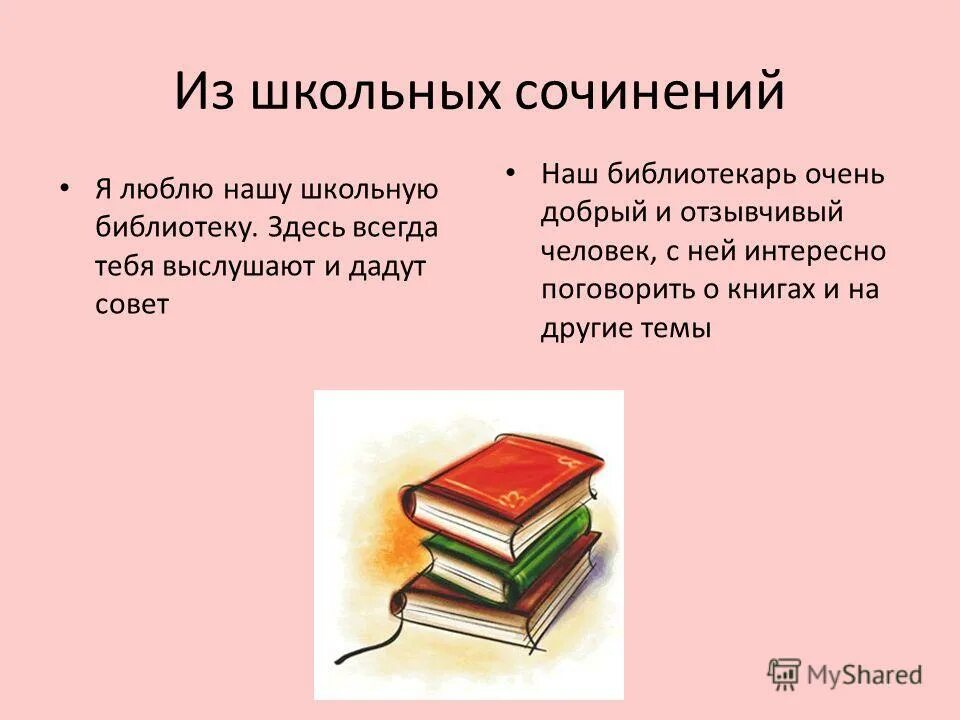 Из школьных сочинений

• Я люблю нашу школьную библиотеку. Здесь всегда тебя выслушают и дадут совет

• Наш библиотекарь очень добрый и отзывчивый человек, с ней интересно поговорить о книгах и на другие темы

MyShared